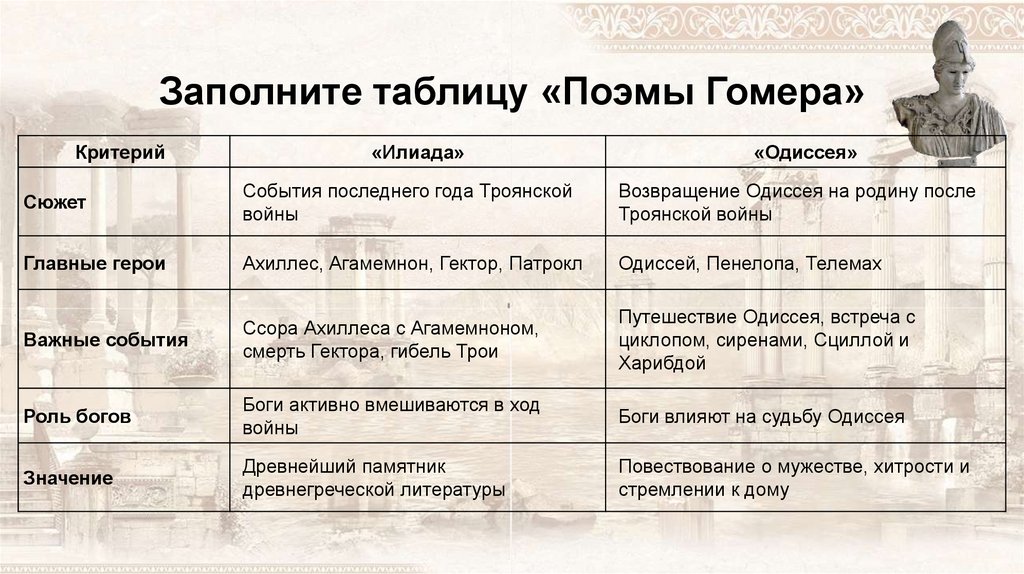 Заполните таблицу «Поэмы Гомера»

| Критерий | «Илиада» | «Одиссея» |
|---|---|---|
| Сюжет | События последнего года Троянской войны | Возвращение Одиссея на родину после Троянской войны |
| Главные герои | Ахиллес, Агамемнон, Гектор, Патрокл | Одиссей, Пенелопа, Телемах |
| Важные события | Ссора Ахиллеса с Агамемноном, смерть Гектора, гибель Трои | Путешествие Одиссея, встреча с циклопом, сиренами, Сциллой и Харибдой |
| Роль богов | Боги активно вмешиваются в ход войны | Боги влияют на судьбу Одиссея |
| Значение | Древнейший памятник древнегреческой литературы | Повествование о мужестве, хитрости и стремлении к дому |